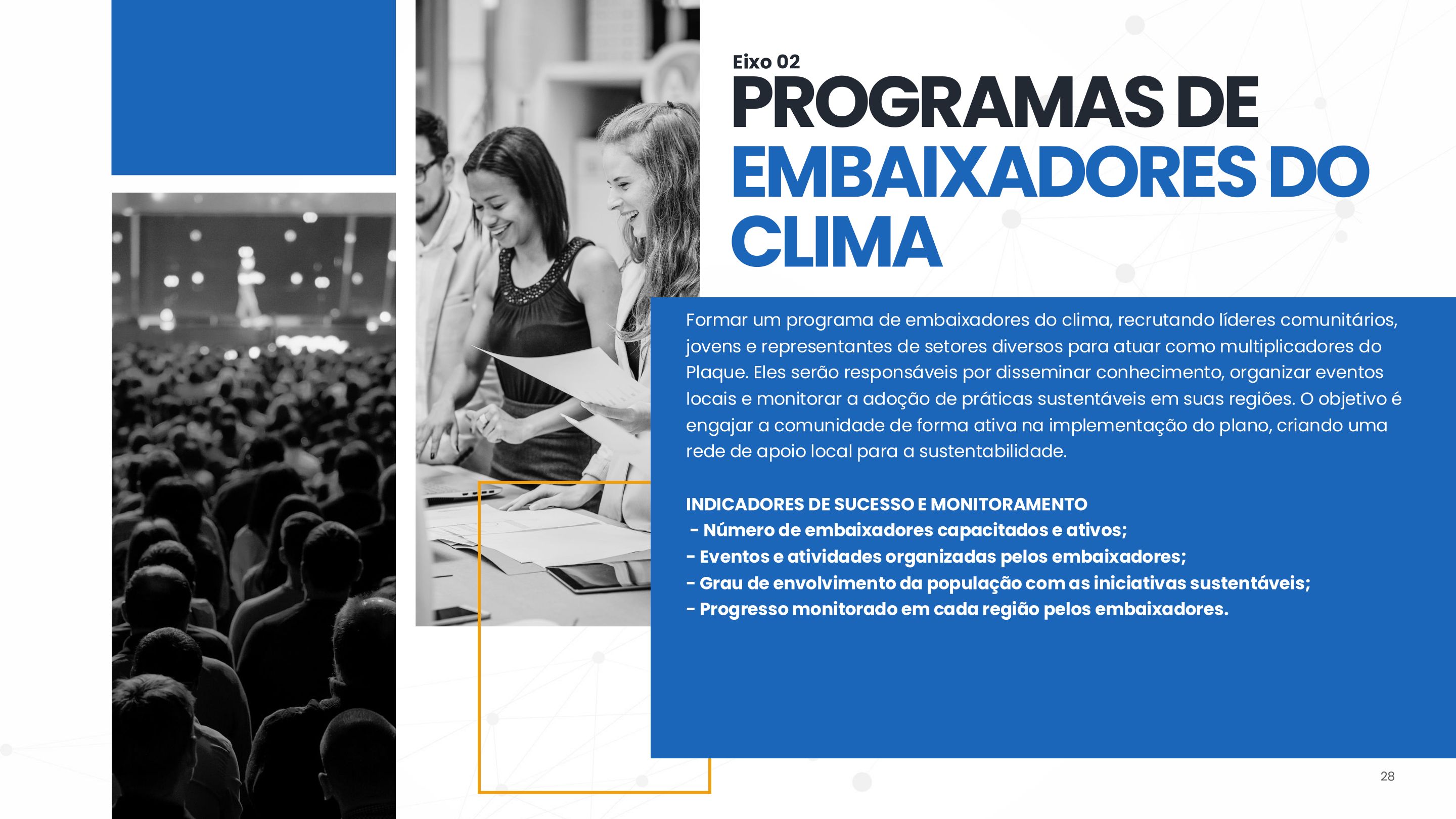 Eixo 02

PROGRAMAS DE EMBAIXADORES DO CLIMA

Formar um programa de embaixadores do clima, recrutando líderes comunitários, jovens e representantes de setores diversos para atuar como multiplicadores do Plaque. Eles serão responsáveis por disseminar conhecimento, organizar eventos locais e monitorar a adoção de práticas sustentáveis em suas regiões. O objetivo é engajar a comunidade de forma ativa na implementação do plano, criando uma rede de apoio local para a sustentabilidade.

INDICADORES DE SUCESSO E MONITORAMENTO
- Número de embaixadores capacitados e ativos;
- Eventos e atividades organizadas pelos embaixadores;
- Grau de envolvimento da população com as iniciativas sustentáveis;
- Progresso monitorado em cada região pelos embaixadores.

28